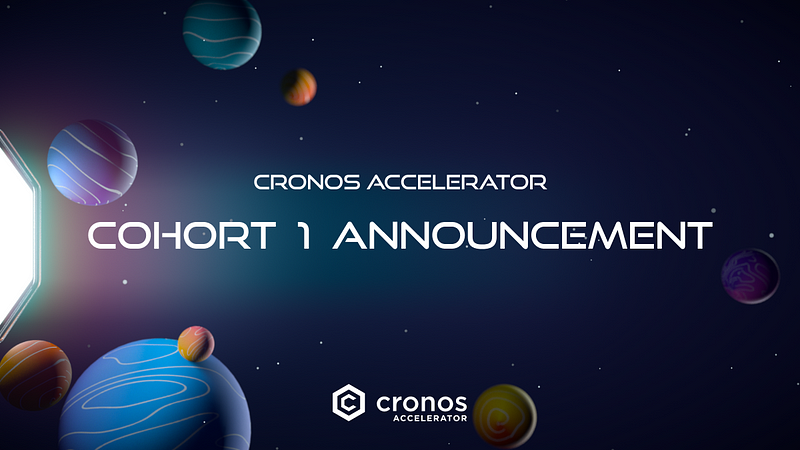 CRONOS ACCELERATOR

COHORT 1 ANNOUNCEMENT

cronos
ACCELERATOR